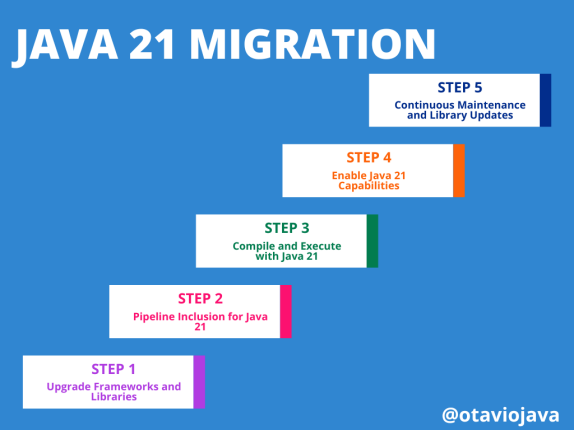 JAVA 21 MIGRATION

STEP 5
Continuous Maintenance and Library Updates

STEP 4
Enable Java 21 Capabilities

STEP 3
Compile and Execute with Java 21

STEP 2
Pipeline Inclusion for Java 21

STEP 1
Upgrade Frameworks and Libraries

@otaviojava